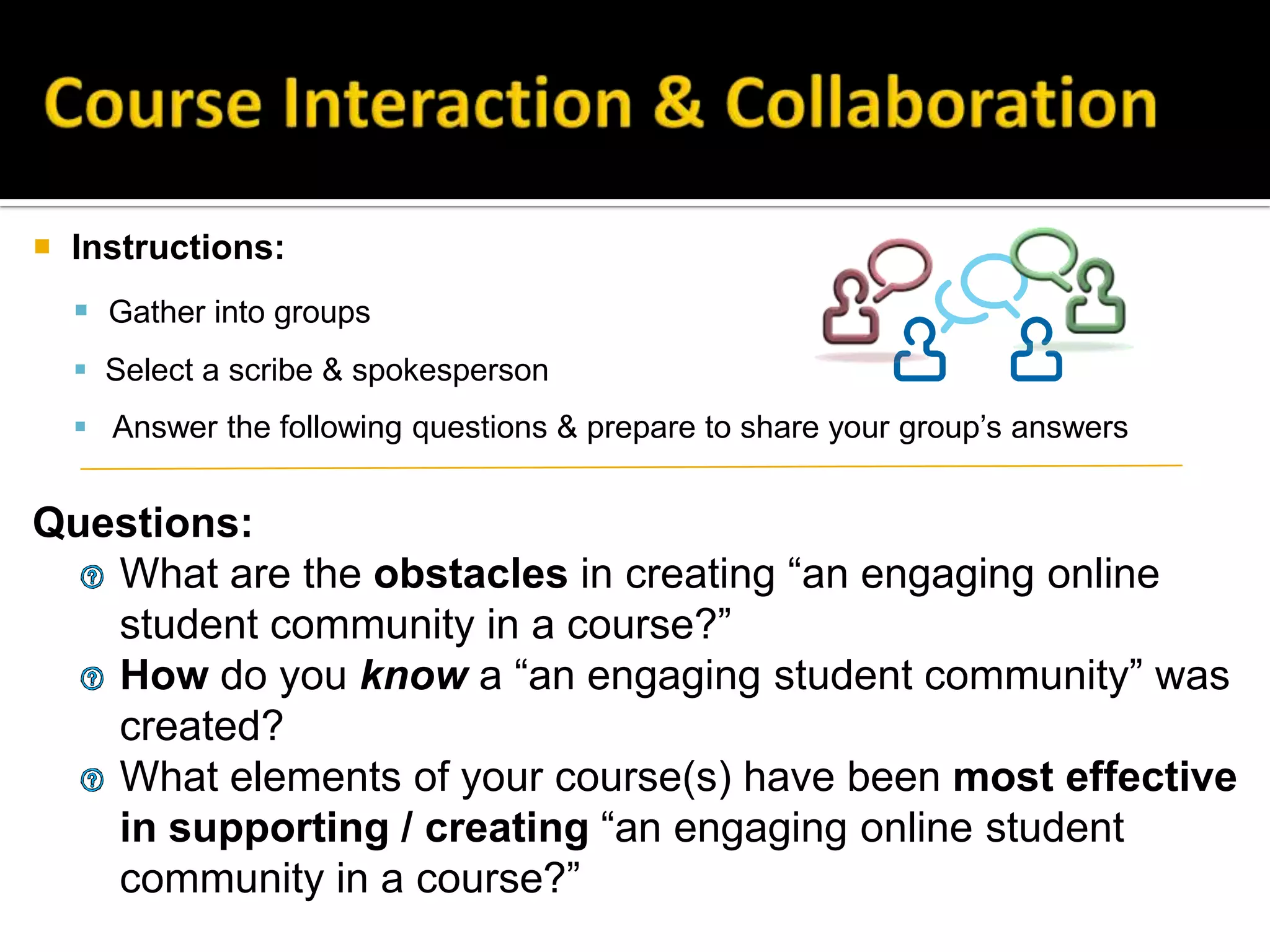 Course Interaction & Collaboration

Instructions:

Gather into groups

Select a scribe & spokesperson

Answer the following questions & prepare to share your group's answers

Questions:

What are the obstacles in creating "an engaging online student community in a course?"

How do you know a "an engaging student community" was created?

What elements of your course(s) have been most effective in supporting / creating "an engaging online student community in a course?"